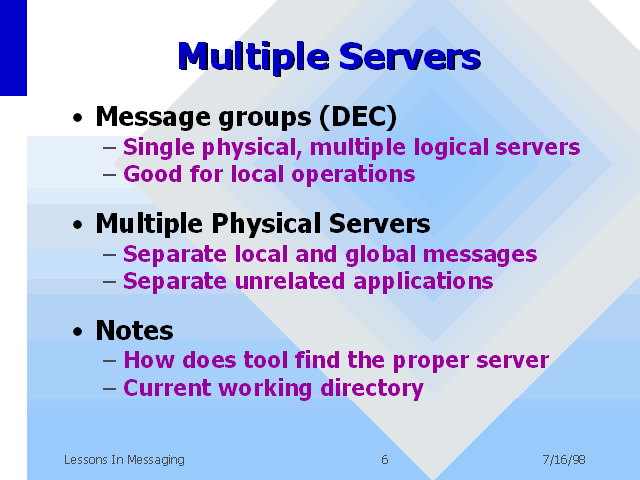 Multiple Servers

• Message groups (DEC)
– Single physical, multiple logical servers
– Good for local operations

• Multiple Physical Servers
– Separate local and global messages
– Separate unrelated applications

• Notes
– How does tool find the proper server
– Current working directory

Lessons In Messaging
6
7/16/98